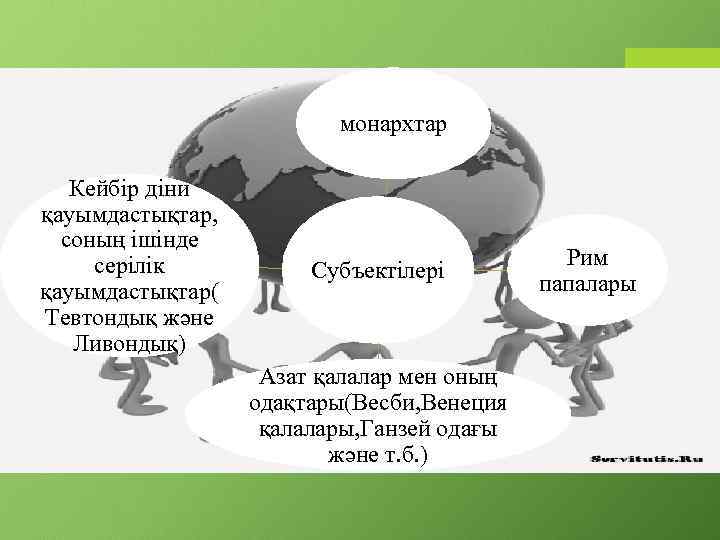 монархтар

Кейбір діни қауымдастықтар, соның ішінде серілік қауымдастықтар( Тевтондық және Ливондық)

Субъектілері

Рим папалары

Азат қалалар мен оның одақтары(Весби,Венеция қалалары,Ганзей одағы және т.б.)

Servitutis.Ru